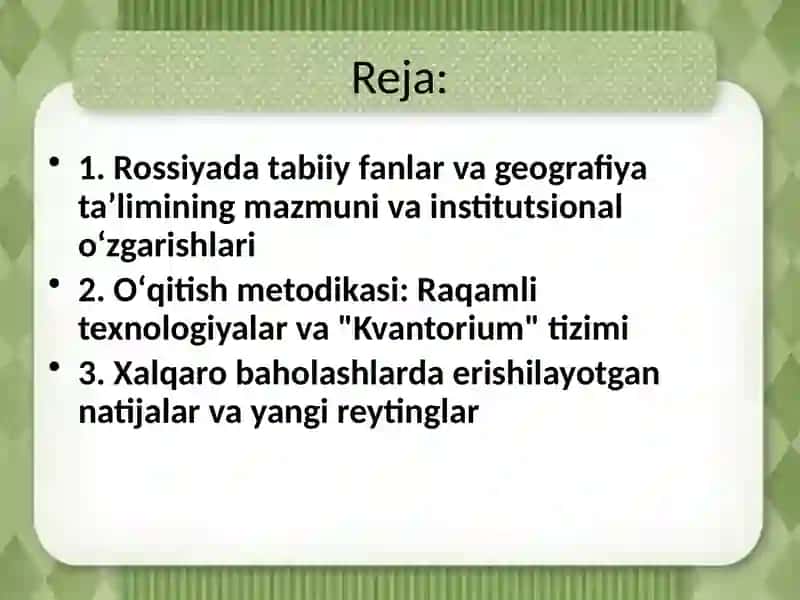 Reja:

• 1. Rossiyada tabiiy fanlar va geografiya ta’limining mazmuni va institutsional o‘zgarishlari
• 2. O‘qitish metodikasi: Raqamli texnologiyalar va "Kvantorium" tizimi
• 3. Xalqaro baholashlarda erishilayotgan natijalar va yangi reytinglar